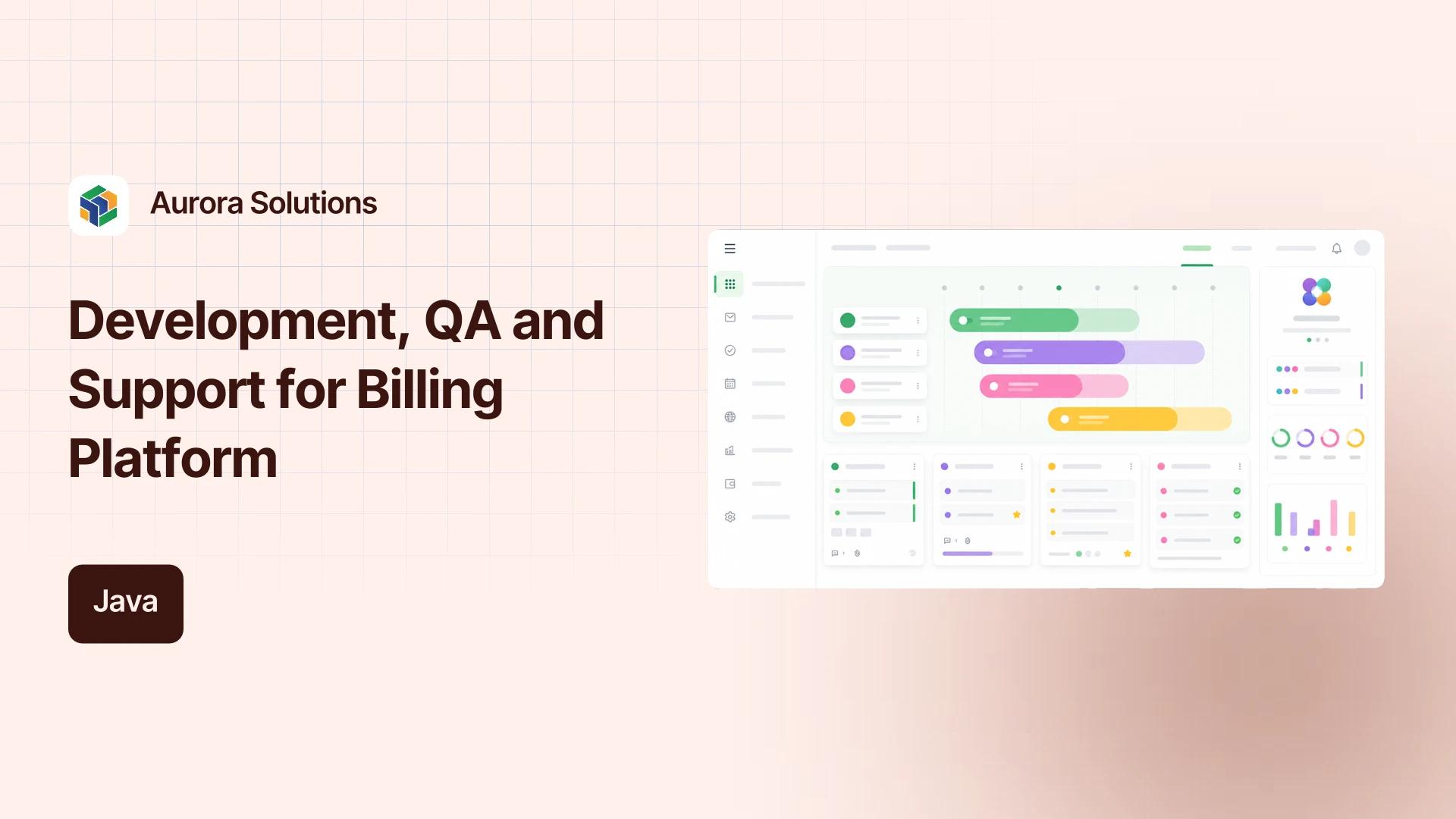 Aurora Solutions

Development, QA and Support for Billing Platform

Java